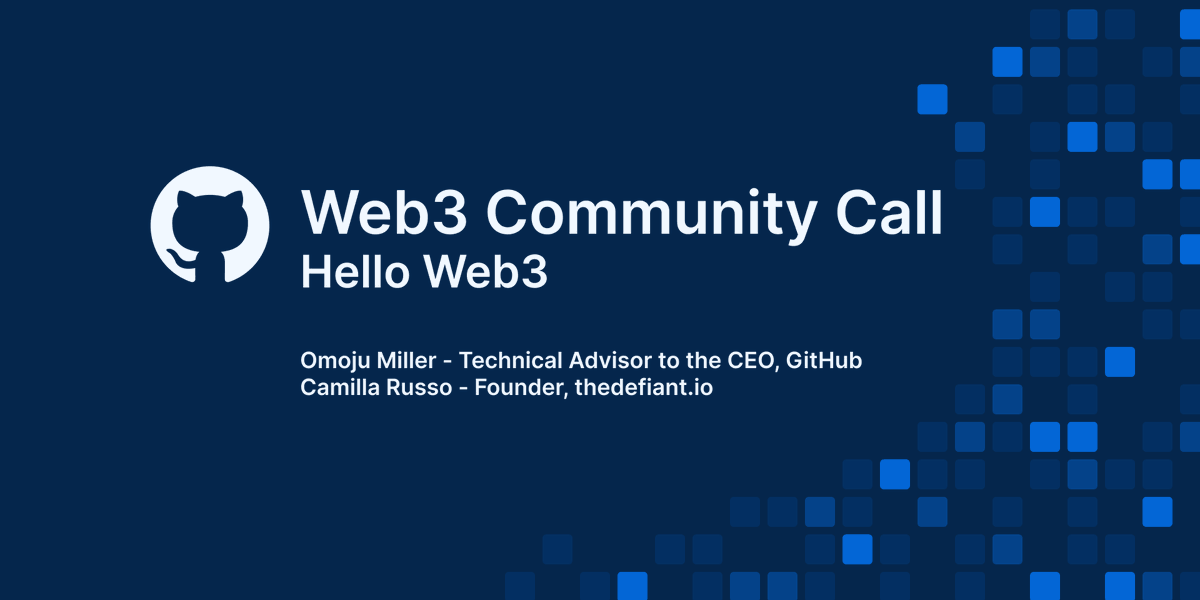 Web3 Community Call
Hello Web3

Omoju Miller - Technical Advisor to the CEO, GitHub
Camilla Russo - Founder, thedefiant.io